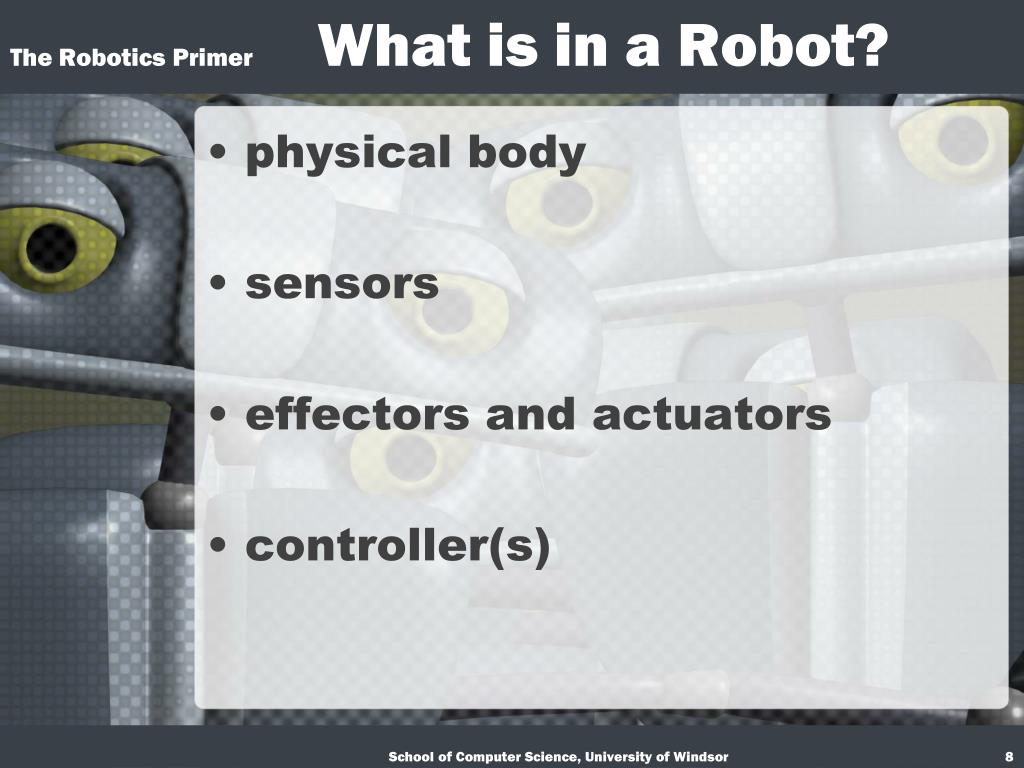 The Robotics Primer

What is in a Robot?

• physical body

• sensors

• effectors and actuators

• controller(s)

School of Computer Science, University of Windsor

8